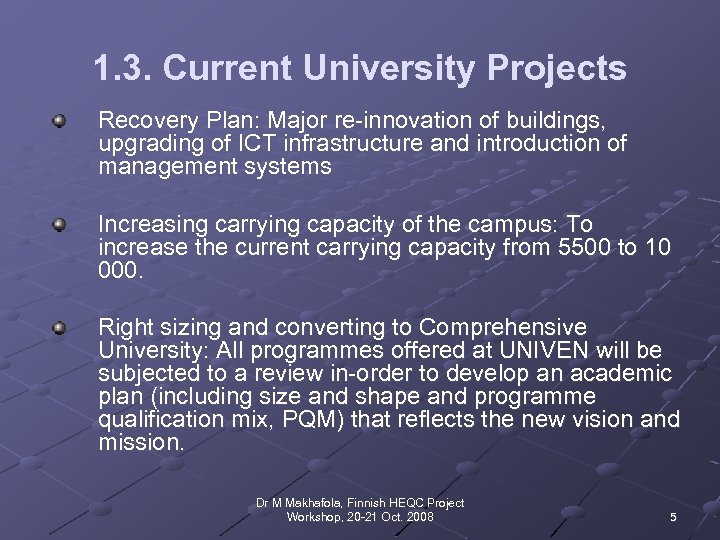 1.3. Current University Projects

Recovery Plan: Major re-innovation of buildings, upgrading of ICT infrastructure and introduction of management systems

Increasing carrying capacity of the campus: To increase the current carrying capacity from 5500 to 10 000.

Right sizing and converting to Comprehensive University: All programmes offered at UNIVEN will be subjected to a review in-order to develop an academic plan (including size and shape and programme qualification mix, PQM) that reflects the new vision and mission.

Dr M Makhafola, Finnish HEQC Project Workshop, 20-21 Oct. 2008

5